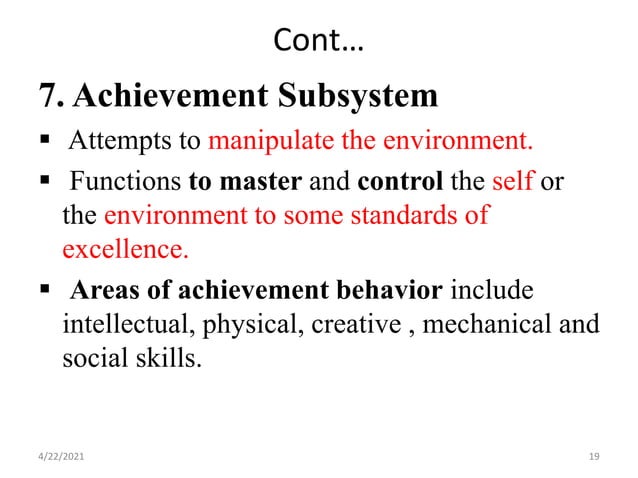 Cont…

7. Achievement Subsystem

▪ Attempts to manipulate the environment.

▪ Functions to master and control the self or the environment to some standards of excellence.

▪ Areas of achievement behavior include intellectual, physical, creative , mechanical and social skills.

4/22/2021

19